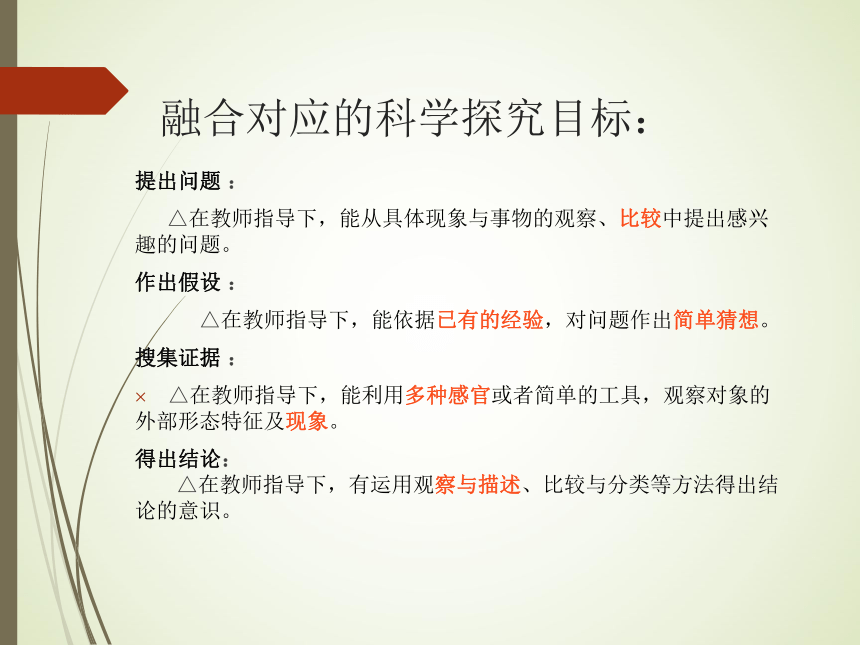 融合对应的科学探究目标：

提出问题：

△在教师指导下，能从具体现象与事物的观察、比较中提出感兴趣的问题。

作出假设：

△在教师指导下，能依据已有的经验，对问题作出简单猜想。

搜集证据：

× △在教师指导下，能利用多种感官或者简单的工具，观察对象的外部形态特征及现象。

得出结论：

△在教师指导下，有运用观察与描述、比较与分类等方法得出结论的意识。